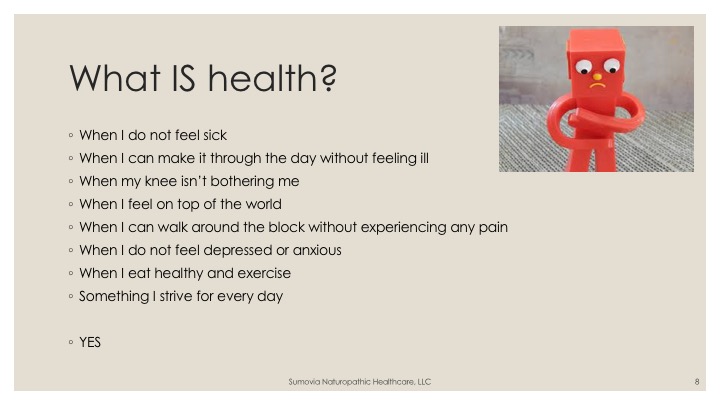 What IS health?

◦ When I do not feel sick
◦ When I can make it through the day without feeling ill
◦ When my knee isn't bothering me
◦ When I feel on top of the world
◦ When I can walk around the block without experiencing any pain
◦ When I do not feel depressed or anxious
◦ When I eat healthy and exercise
◦ Something I strive for every day

◦ YES

Sumovia Naturopathic Healthcare, LLC

8